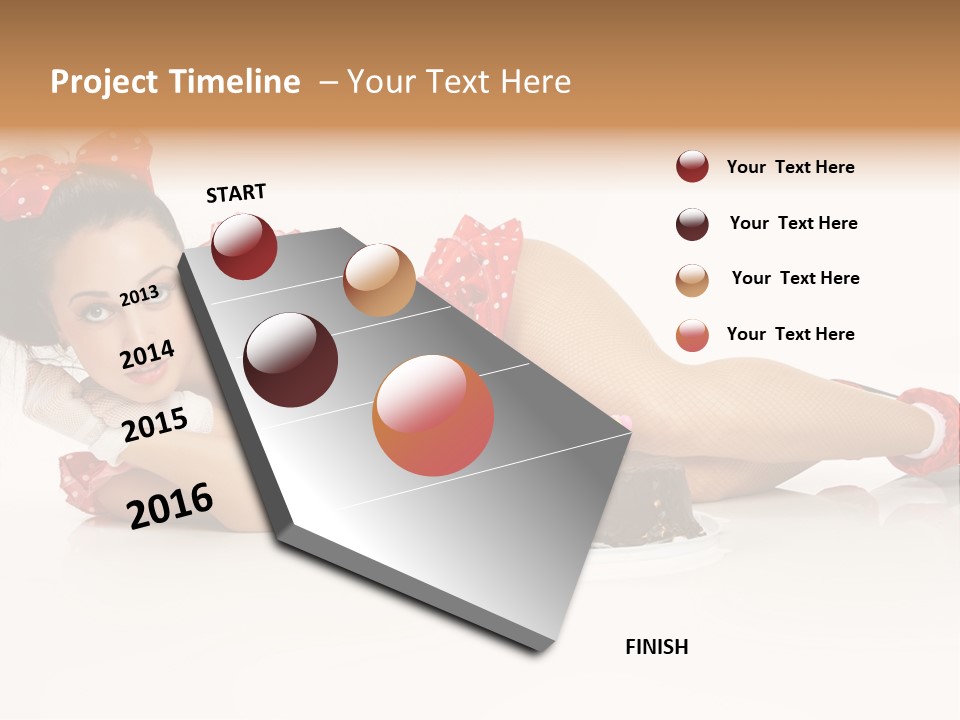 Project Timeline – Your Text Here

START

2013

2014

2015

2016

FINISH

Your Text Here

Your Text Here

Your Text Here

Your Text Here